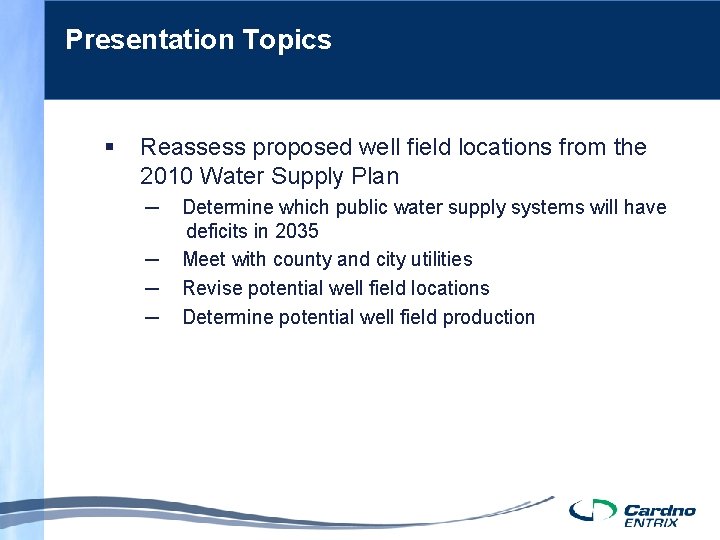 Presentation Topics

▪ Reassess proposed well field locations from the 2010 Water Supply Plan

– Determine which public water supply systems will have deficits in 2035

– Meet with county and city utilities

– Revise potential well field locations

– Determine potential well field production

Cardno ENTRIX